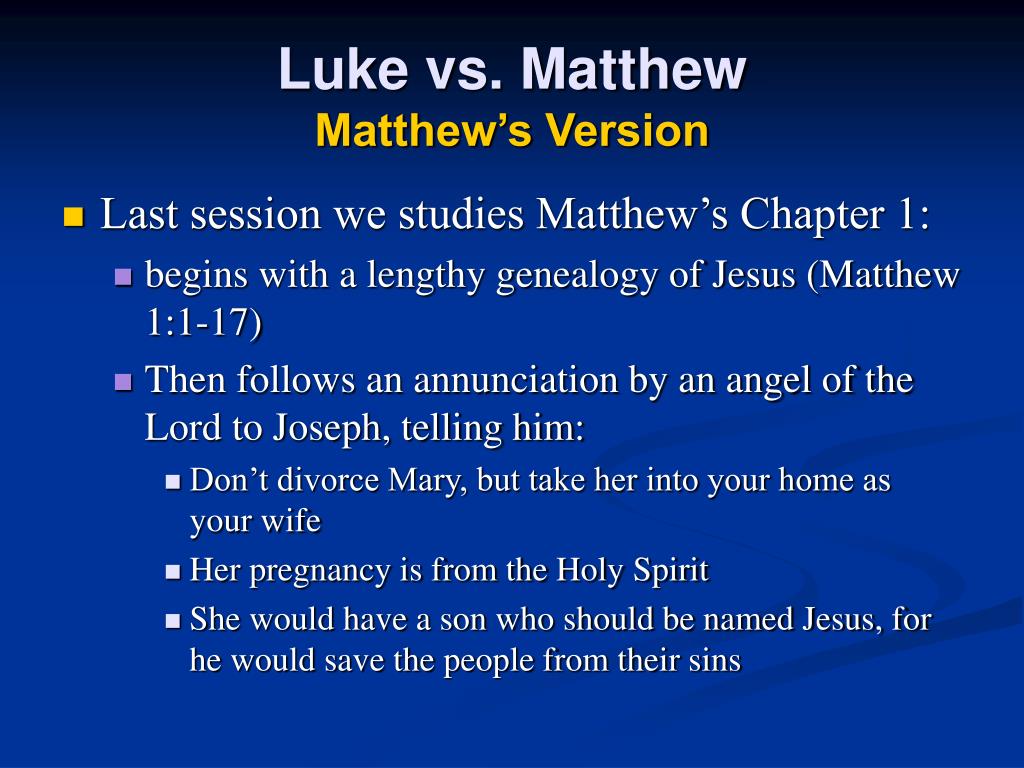 Luke vs. Matthew
Matthew’s Version

Last session we studies Matthew’s Chapter 1:

begins with a lengthy genealogy of Jesus (Matthew 1:1-17)

Then follows an annunciation by an angel of the Lord to Joseph, telling him:

Don’t divorce Mary, but take her into your home as your wife

Her pregnancy is from the Holy Spirit

She would have a son who should be named Jesus, for he would save the people from their sins